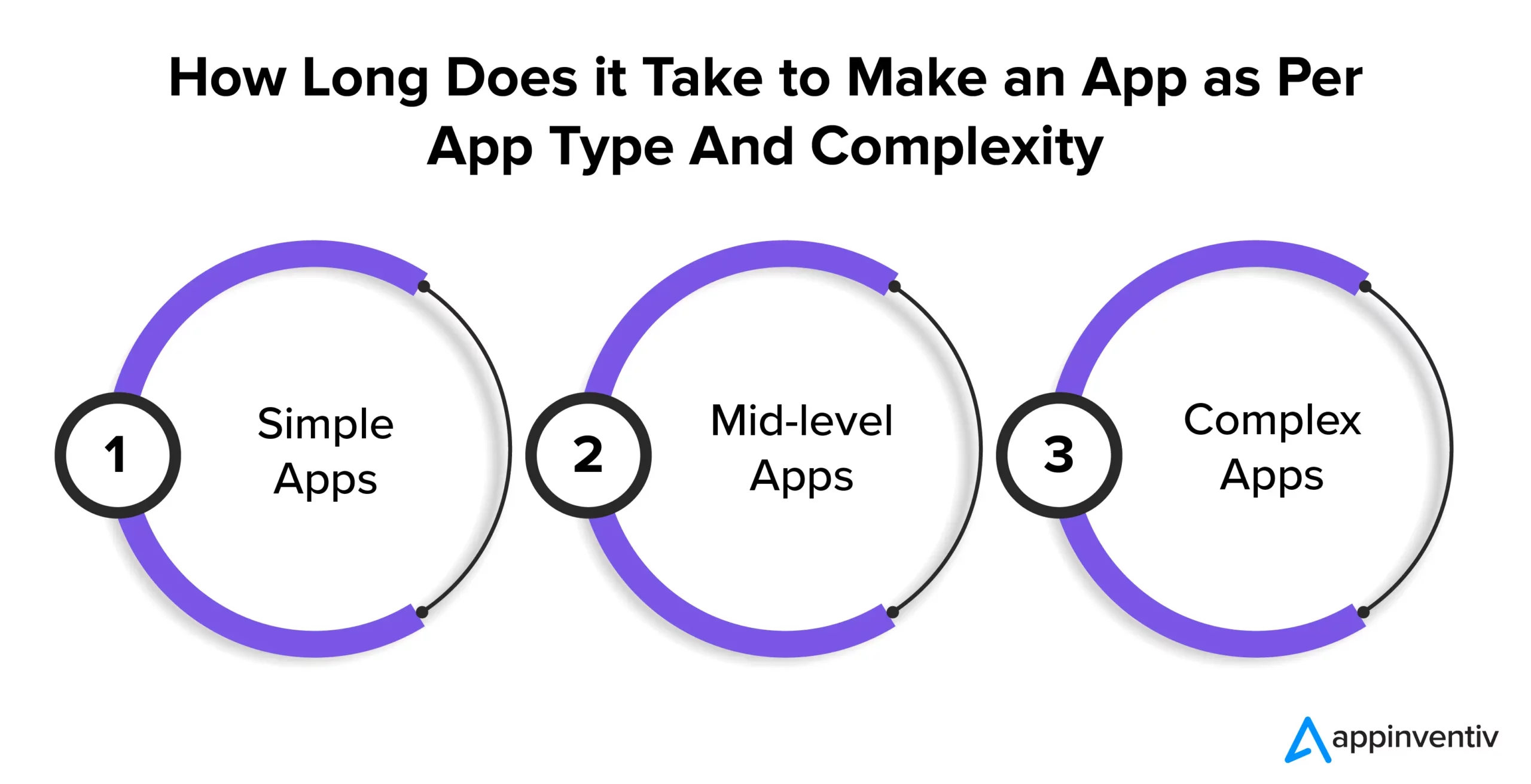 How Long Does it Take to Make an App as Per App Type And Complexity

1
Simple Apps

2
Mid-level Apps

3
Complex Apps

appinventiv